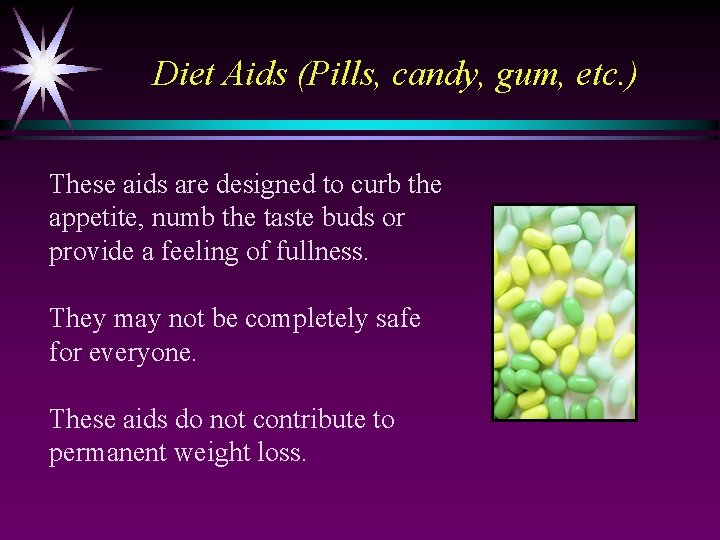 Diet Aids (Pills, candy, gum, etc.)

These aids are designed to curb the appetite, numb the taste buds or provide a feeling of fullness.

They may not be completely safe for everyone.

These aids do not contribute to permanent weight loss.